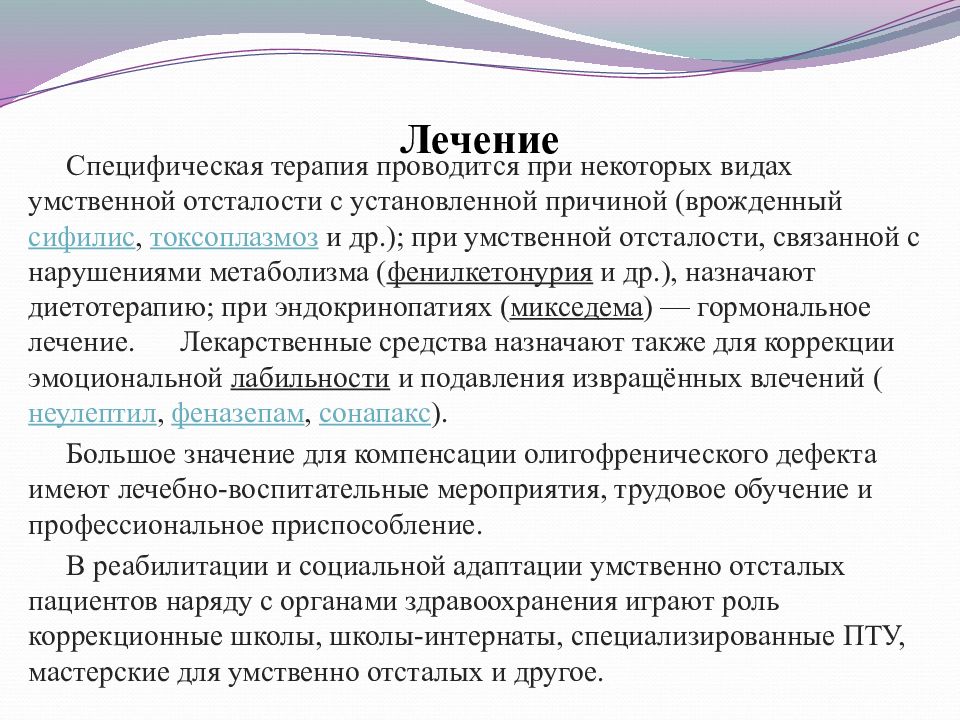 Лечение

Специфическая терапия проводится при некоторых видах умственной отсталости с установленной причиной (врожденный сифилис, токсоплазмоз и др.); при умственной отсталости, связанной с нарушениями метаболизма (фенилкетонурия и др.), назначают диетотерапию; при эндокринопатиях (микседема) — гормональное лечение. Лекарственные средства назначают также для коррекции эмоциональной лабильности и подавления извращённых влечений ( неулептил, феназепам, сонапакс).

Большое значение для компенсации олигофренического дефекта имеют лечебно-воспитательные мероприятия, трудовое обучение и профессиональное приспособление.

В реабилитации и социальной адаптации умственно отсталых пациентов наряду с органами здравоохранения играют роль коррекционные школы, школы-интернаты, специализированные ПТУ, мастерские для умственно отсталых и другое.